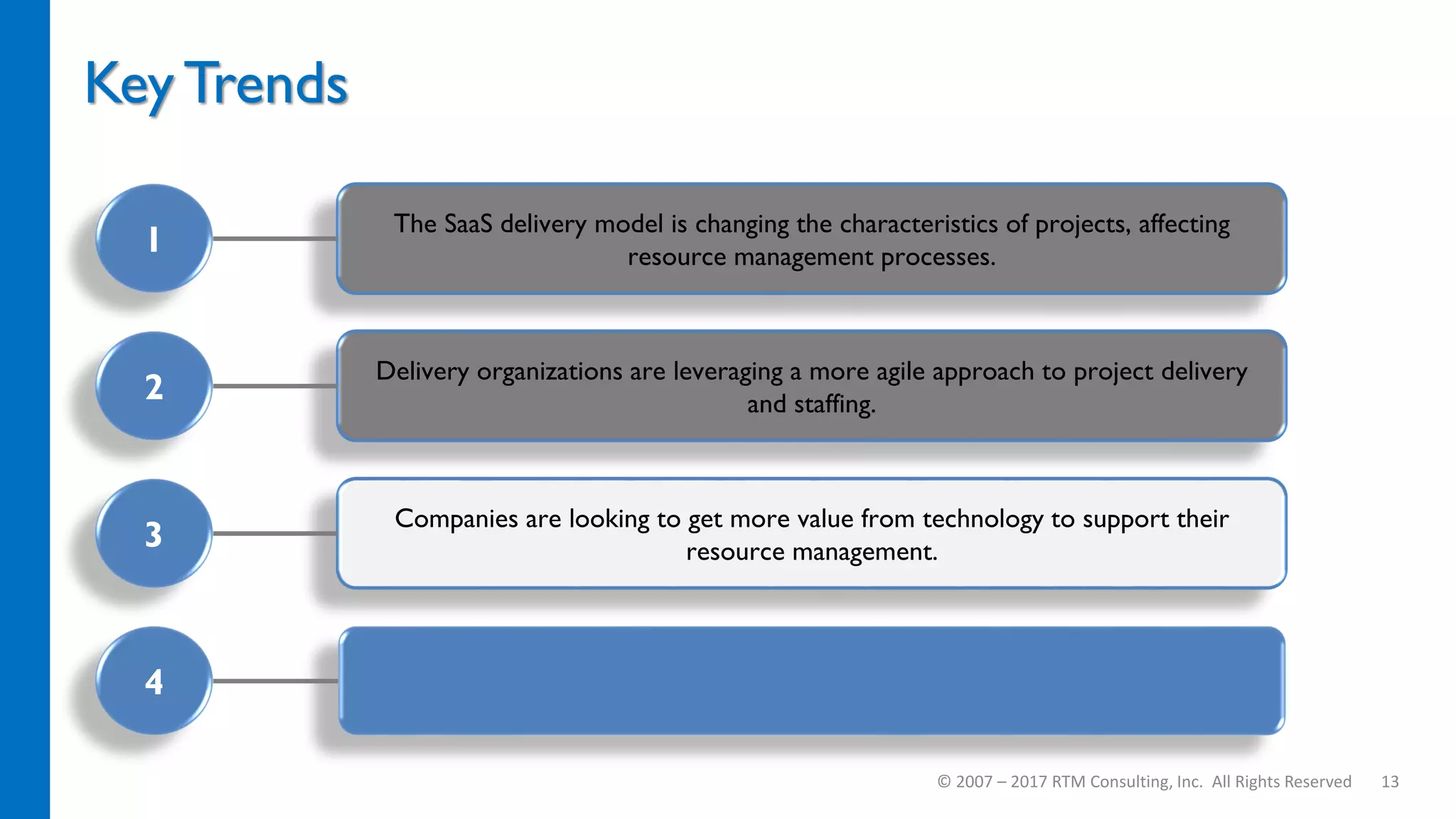 Key Trends

1

The SaaS delivery model is changing the characteristics of projects, affecting resource management processes.

2

Delivery organizations are leveraging a more agile approach to project delivery and staffing.

3

Companies are looking to get more value from technology to support their resource management.

4

© 2007 – 2017 RTM Consulting, Inc. All Rights Reserved 13